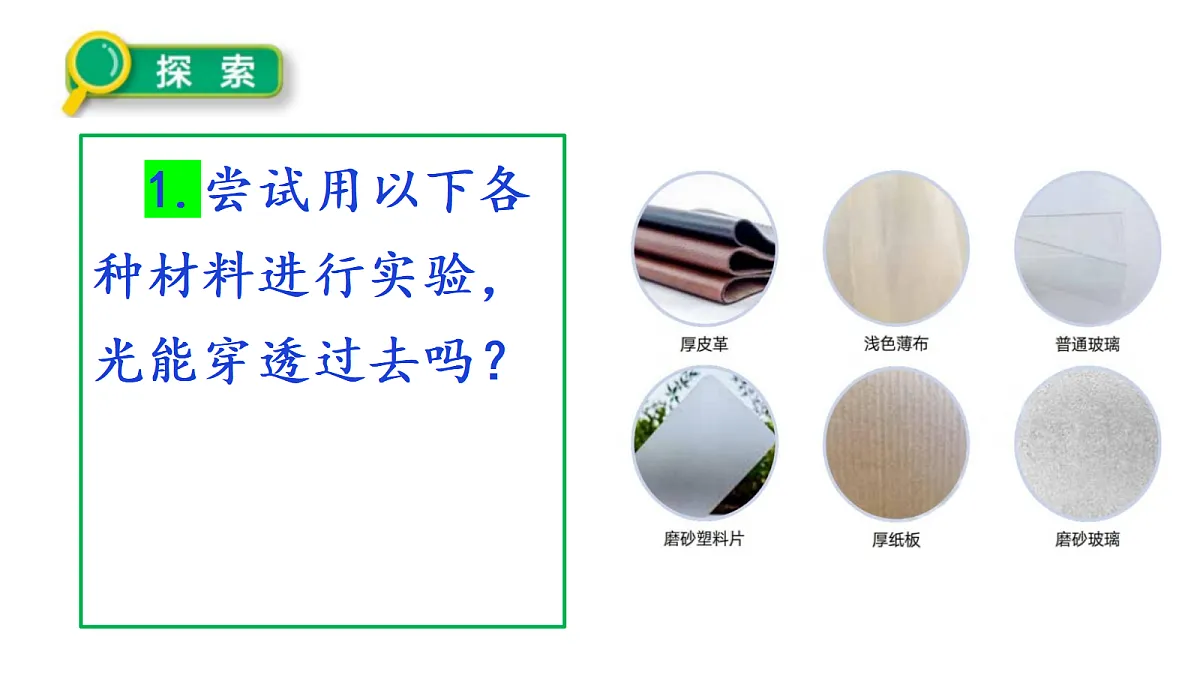 探索

1. 尝试用以下各种材料进行实验，光能穿透过去吗？

厚皮革
浅色薄布
普通玻璃
磨砂塑料片
厚纸板
磨砂玻璃